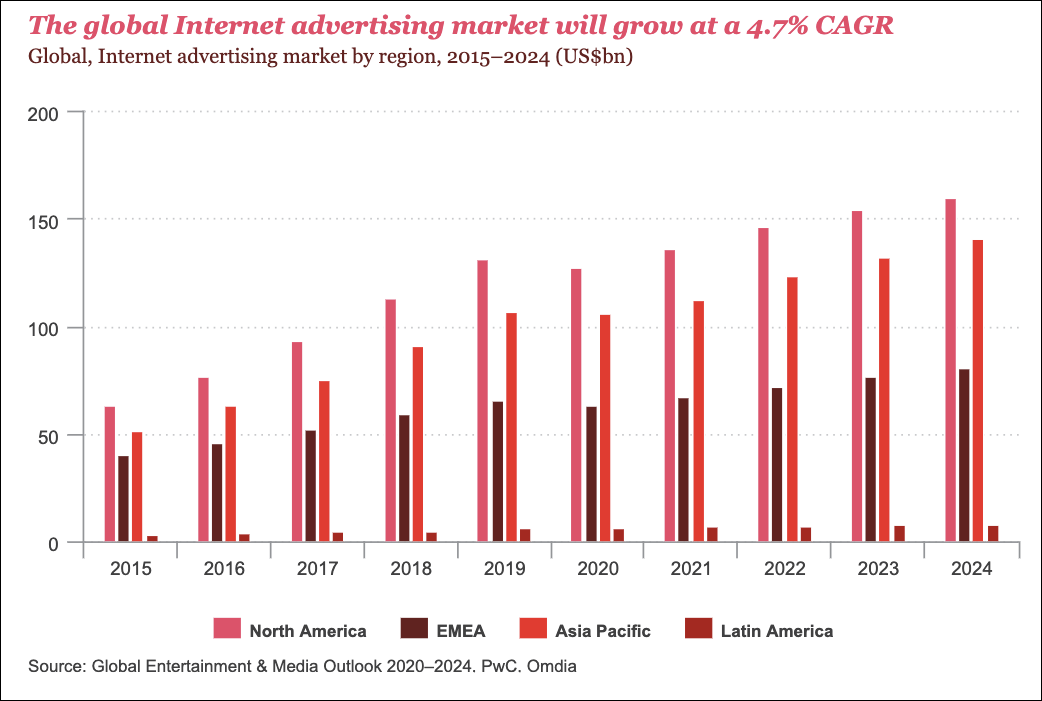 The global Internet advertising market will grow at a 4.7% CAGR

Global, Internet advertising market by region, 2015–2024 (US$bn)

200
150
100
50
0

2015 2016 2017 2018 2019 2020 2021 2022 2023 2024

North America EMEA Asia Pacific Latin America

Source: Global Entertainment & Media Outlook 2020–2024. PwC. Omdia